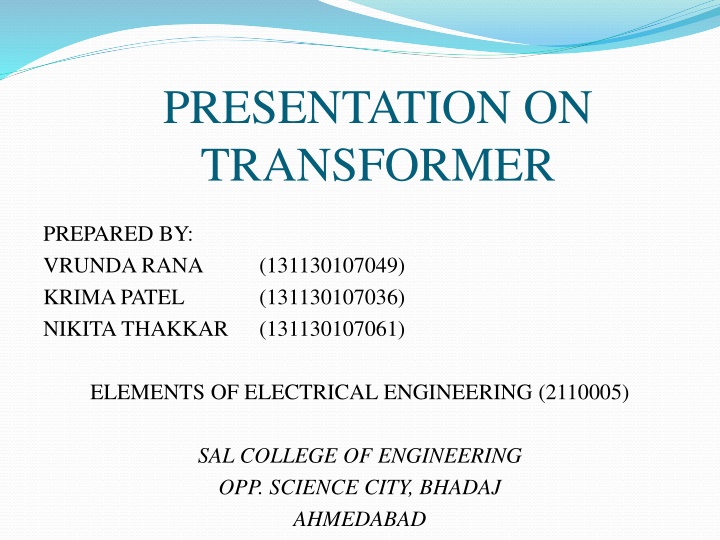 PRESENTATION ON TRANSFORMER

PREPARED BY:
VRUNDA RANA (131130107049)
KRIMA PATEL (131130107036)
NIKITA THAKKAR (131130107061)

ELEMENTS OF ELECTRICAL ENGINEERING (2110005)

SAL COLLEGE OF ENGINEERING
OPP. SCIENCE CITY, BHADAJ
AHMEDABAD